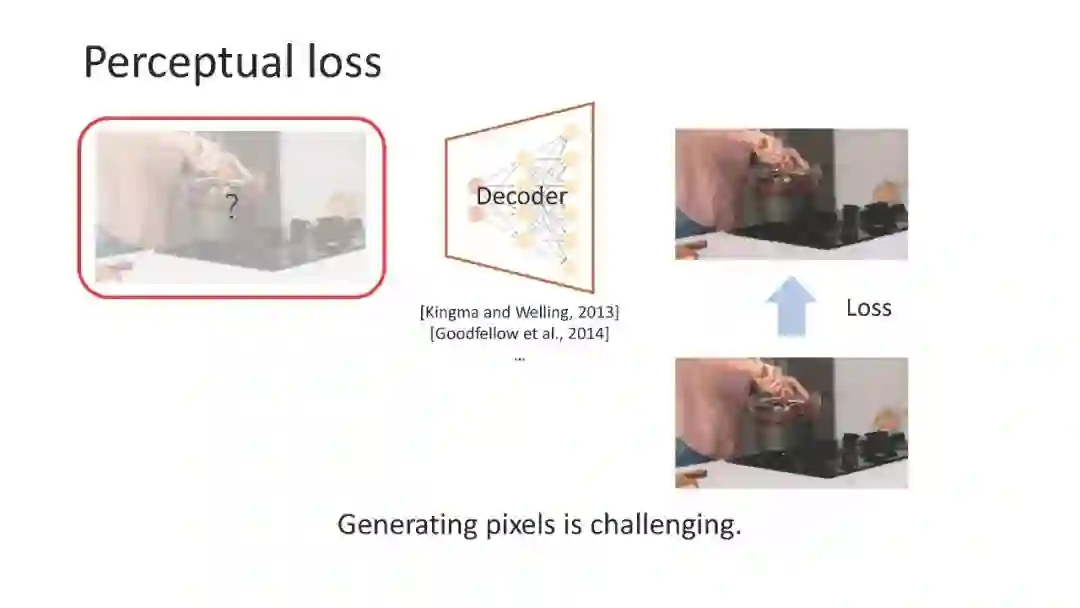 Perceptual loss

?

Decoder

[Kingma and Welling, 2013]
[Goodfellow et al., 2014]
...

Loss

Generating pixels is challenging.